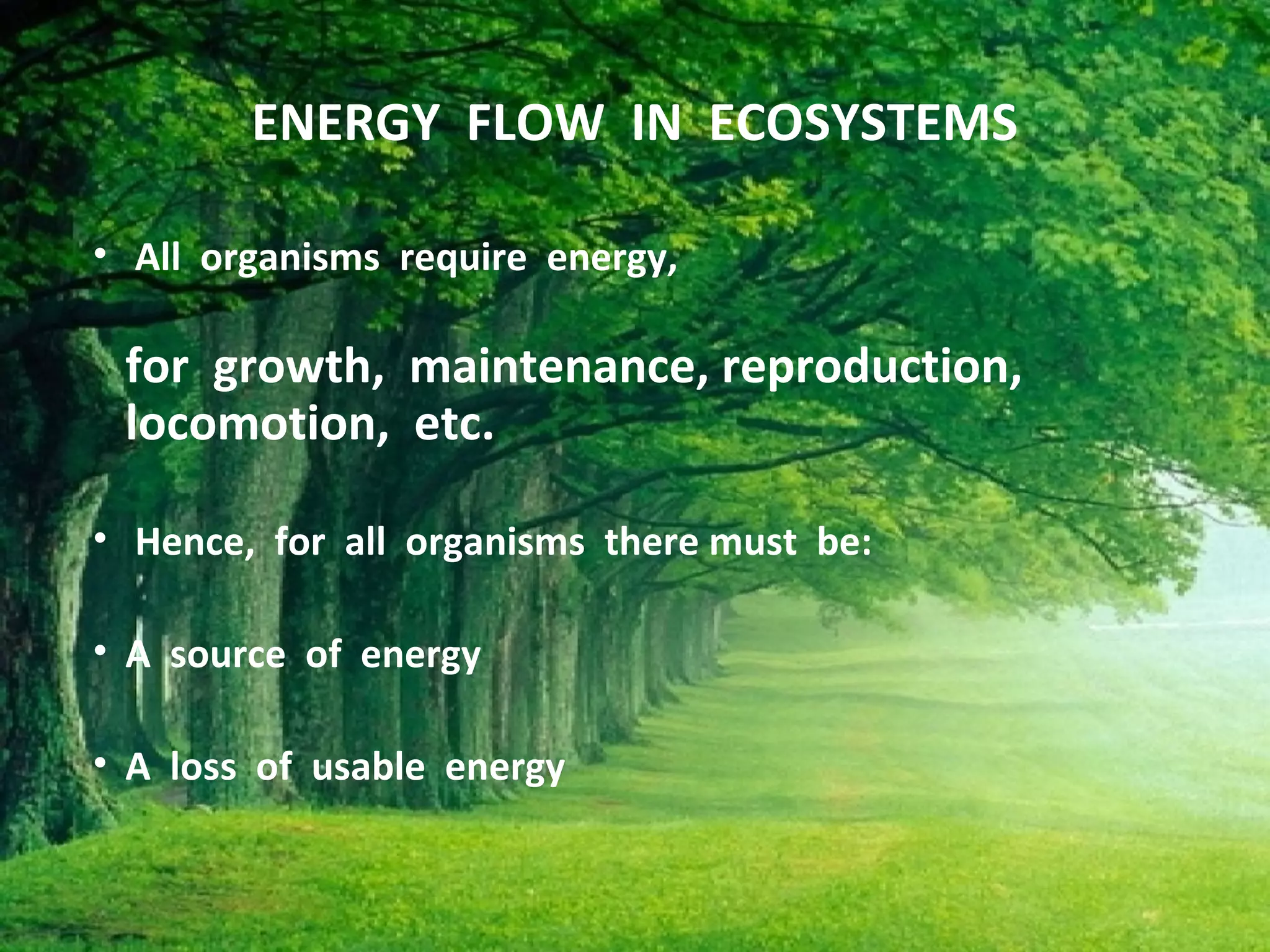 ENERGY FLOW IN ECOSYSTEMS

• All organisms require energy,

for growth, maintenance, reproduction, locomotion, etc.

• Hence, for all organisms there must be:

• A source of energy

• A loss of usable energy